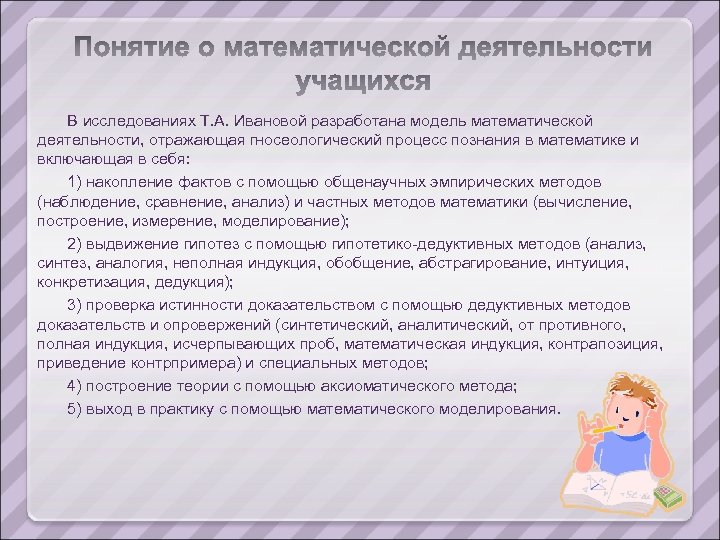 Понятие о математической деятельности учащихся

В исследованиях Т.А. Ивановой разработана модель математической деятельности, отражающая гносеологический процесс познания в математике и включающая в себя:

1) накопление фактов с помощью общенаучных эмпирических методов (наблюдение, сравнение, анализ) и частных методов математики (вычисление, построение, измерение, моделирование);

2) выдвижение гипотез с помощью гипотетико-дедуктивных методов (анализ, синтез, аналогия, неполная индукция, обобщение, абстрагирование, интуиция, конкретизация, дедукция);

3) проверка истинности доказательством с помощью дедуктивных методов доказательств и опровержений (синтетический, аналитический, от противного, полная индукция, исчерпывающих проб, математическая индукция, контрапозиция, приведение контрпримера) и специальных методов;

4) построение теории с помощью аксиоматического метода;

5) выход в практику с помощью математического моделирования.